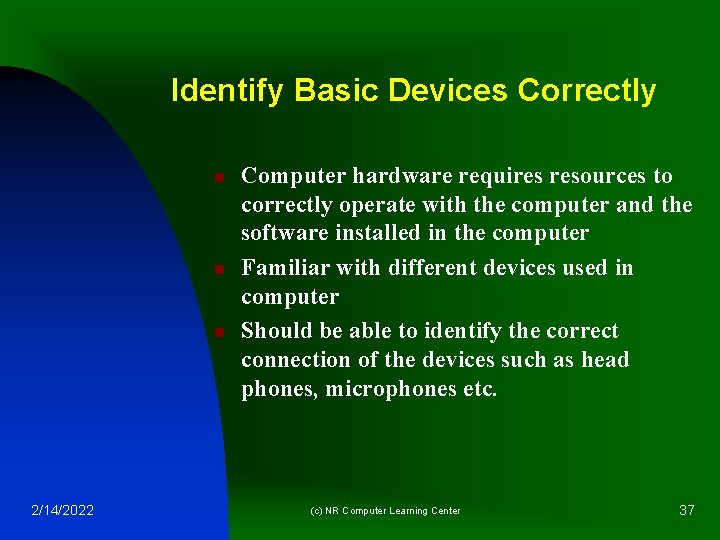 Identify Basic Devices Correctly

- Computer hardware requires resources to correctly operate with the computer and the software installed in the computer
- Familiar with different devices used in computer
- Should be able to identify the correct connection of the devices such as head phones, microphones etc.

2/14/2022

(c) NR Computer Learning Center

37